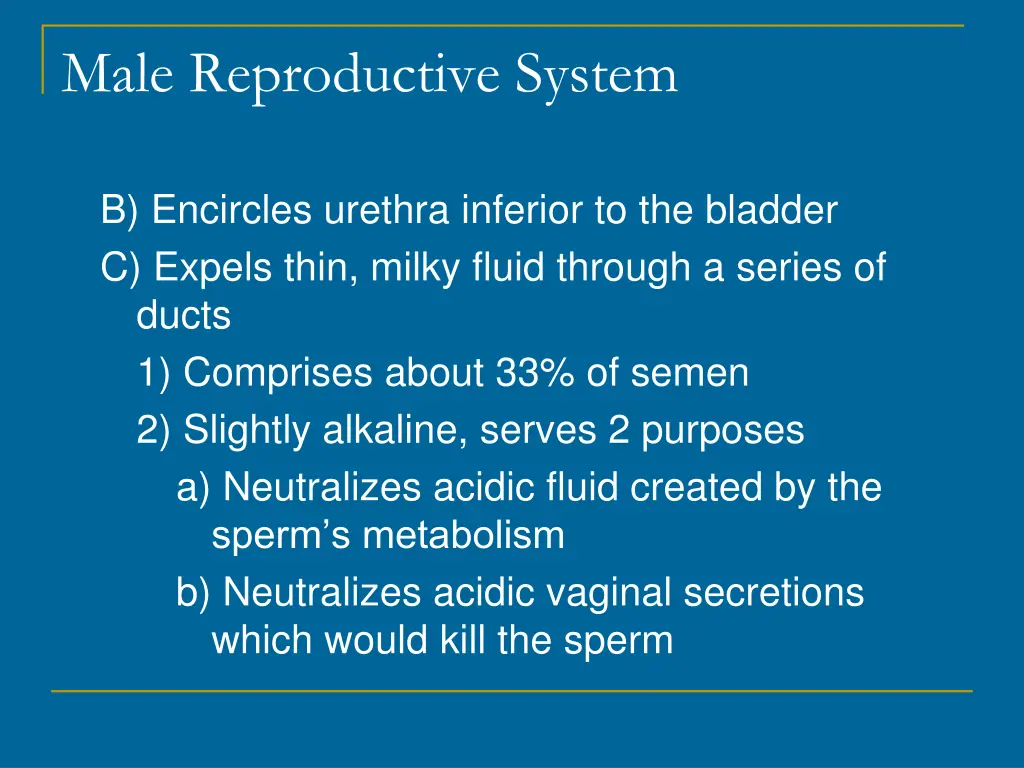 Male Reproductive System

B) Encircles urethra inferior to the bladder
C) Expels thin, milky fluid through a series of ducts
1) Comprises about 33% of semen
2) Slightly alkaline, serves 2 purposes
a) Neutralizes acidic fluid created by the sperm’s metabolism
b) Neutralizes acidic vaginal secretions which would kill the sperm